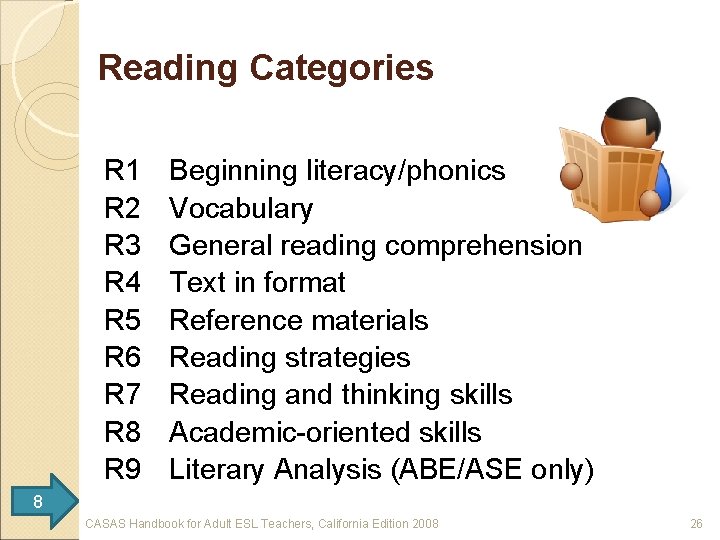 Reading Categories

R1 Beginning literacy/phonics
R2 Vocabulary
R3 General reading comprehension
R4 Text in format
R5 Reference materials
R6 Reading strategies
R7 Reading and thinking skills
R8 Academic-oriented skills
R9 Literary Analysis (ABE/ASE only)

8

CASAS Handbook for Adult ESL Teachers, California Edition 2008

26